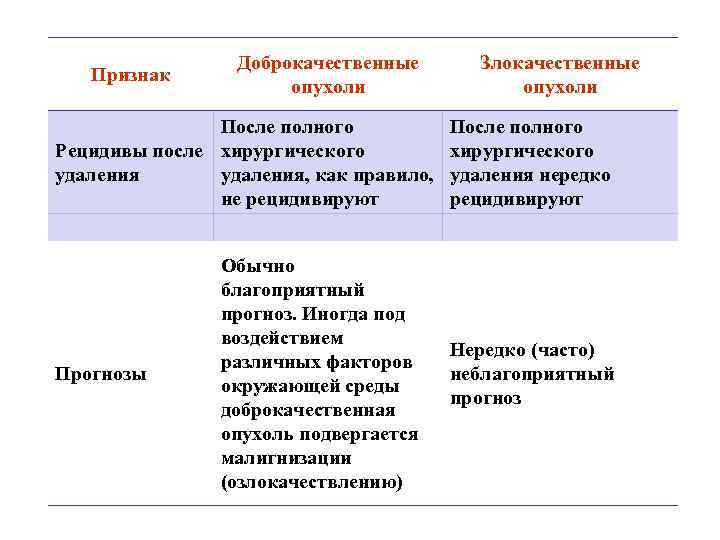 | Признак | Доброкачественные опухоли | Злокачественные опухоли |
|---|---|---|
| Рецидивы после удаления | После полного хирургического удаления, как правило, не рецидивируют | После полного хирургического удаления нередко рецидивируют |
| | | |
| Прогнозы | Обычно благоприятный прогноз. Иногда под воздействием различных факторов окружающей среды доброкачественная опухоль подвергается малигнизации (озлокачествлению) | Нередко (часто) неблагоприятный прогноз |